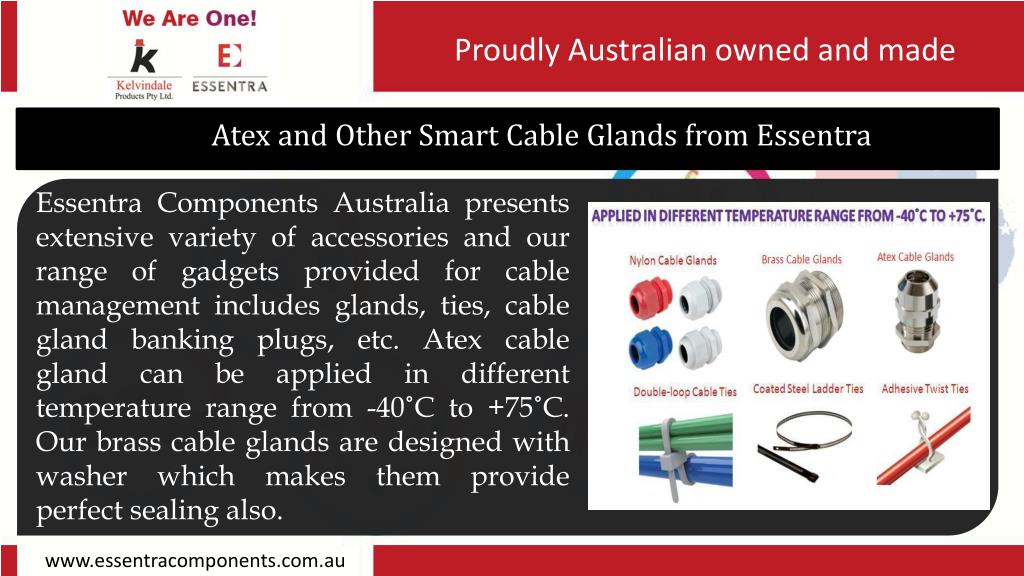 We Are One!

Kelvindale Products Pty Ltd.

ESSENTRA

Proudly Australian owned and made

Atex and Other Smart Cable Glands from Essentra

Essentra Components Australia presents extensive variety of accessories and our range of gadgets provided for cable management includes glands, ties, cable gland banking plugs, etc. Atex cable gland can be applied in different temperature range from -40˚C to +75˚C. Our brass cable glands are designed with washer which makes them provide perfect sealing also.

APPLIED IN DIFFERENT TEMPERATURE RANGE FROM -40˚C TO +75˚C.

Nylon Cable Glands

Brass Cable Glands

Atex Cable Glands

Double-loop Cable Ties

Coated Steel Ladder Ties

Adhesive Twist Ties

www.essentracomponents.com.au